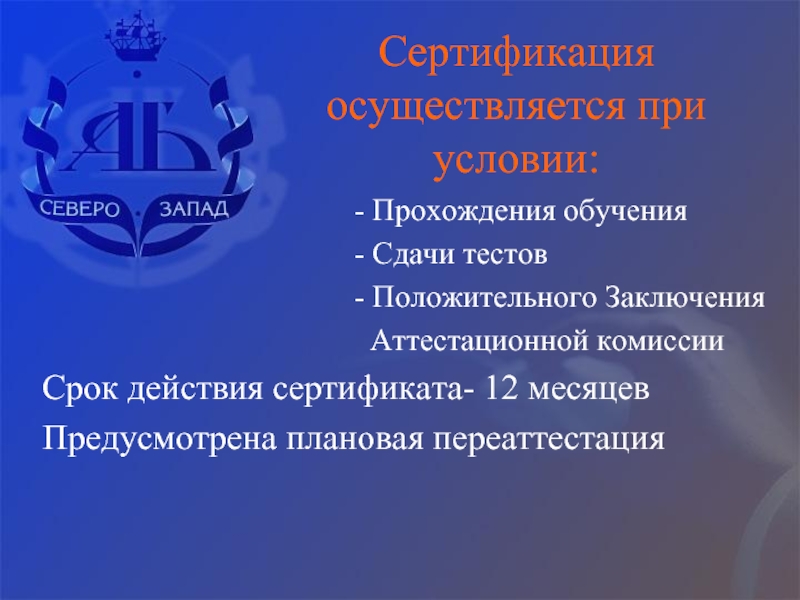 АБ
СЕВЕРО ЗАПАД

Сертификация осуществляется при условии:

- Прохождения обучения
- Сдачи тестов
- Положительного Заключения Аттестационной комиссии

Срок действия сертификата- 12 месяцев

Предусмотрена плановая переаттестация